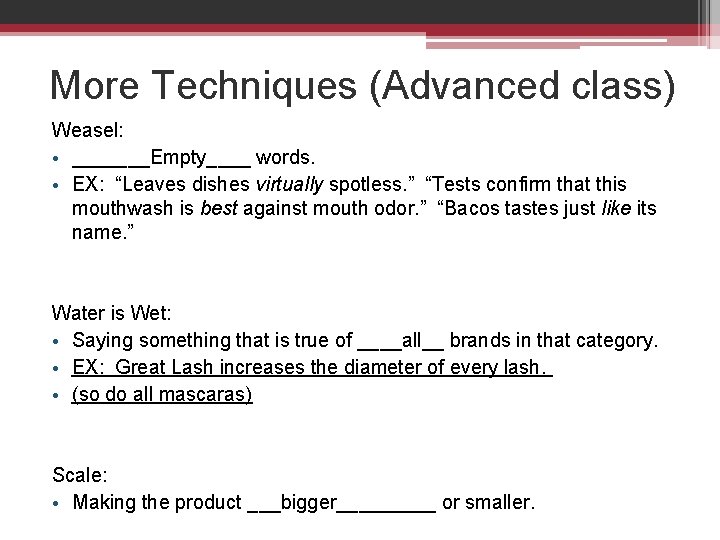 More Techniques (Advanced class)

Weasel:

• _______Empty____ words.
• EX: “Leaves dishes virtually spotless.” “Tests confirm that this mouthwash is best against mouth odor.” “Bacos tastes just like its name.”

Water is Wet:

• Saying something that is true of ____all__ brands in that category.
• EX: Great Lash increases the diameter of every lash.
• (so do all mascaras)

Scale:

• Making the product ___bigger_________ or smaller.